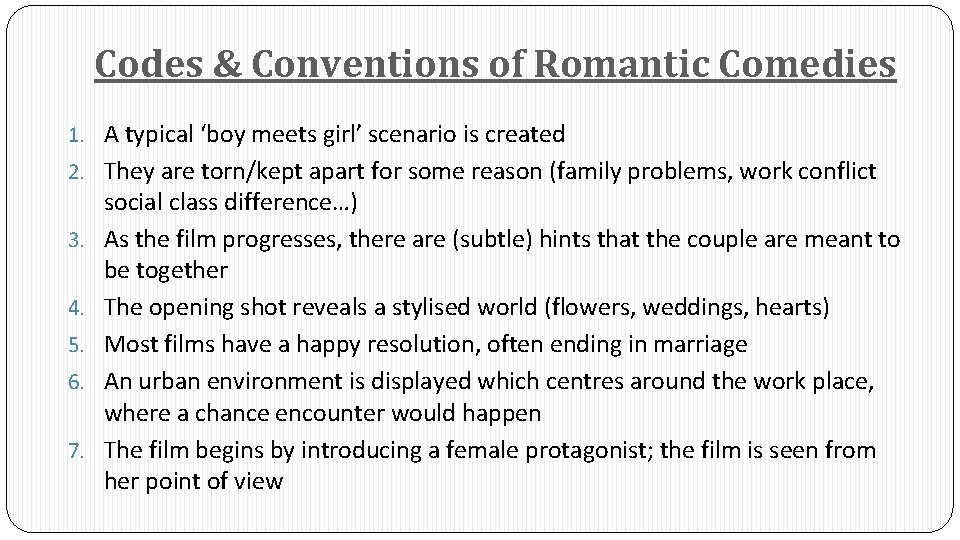 Codes & Conventions of Romantic Comedies

1. A typical ‘boy meets girl’ scenario is created
2. They are torn/kept apart for some reason (family problems, work conflict social class difference…)
3. As the film progresses, there are (subtle) hints that the couple are meant to be together
4. The opening shot reveals a stylised world (flowers, weddings, hearts)
5. Most films have a happy resolution, often ending in marriage
6. An urban environment is displayed which centres around the work place, where a chance encounter would happen
7. The film begins by introducing a female protagonist; the film is seen from her point of view